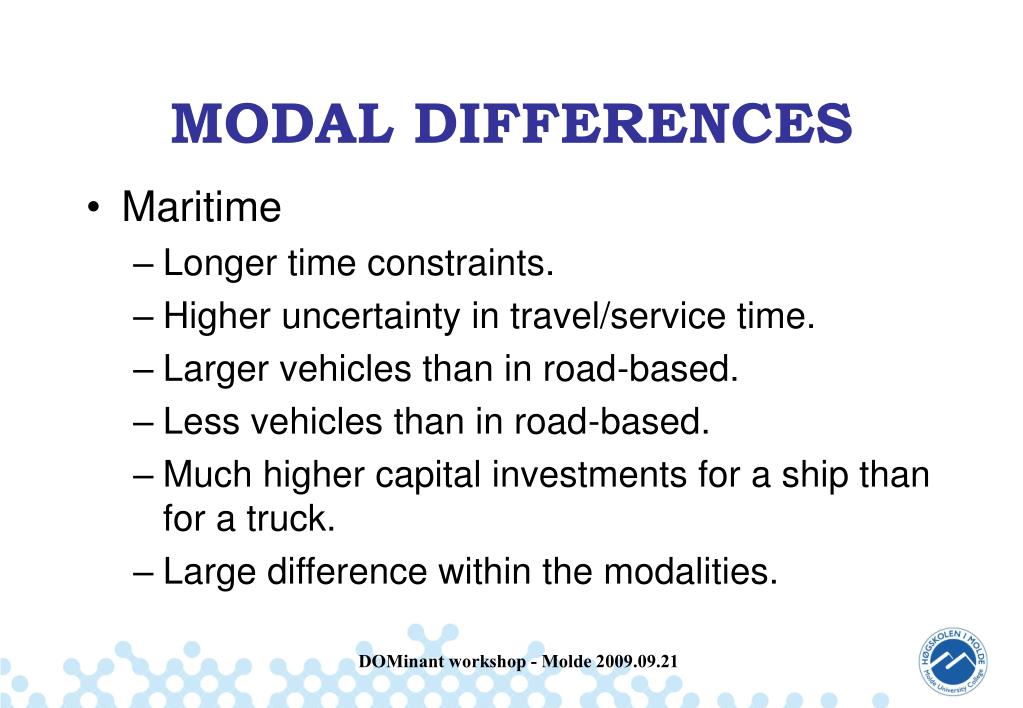 MODAL DIFFERENCES

• Maritime
– Longer time constraints.
– Higher uncertainty in travel/service time.
– Larger vehicles than in road-based.
– Less vehicles than in road-based.
– Much higher capital investments for a ship than for a truck.
– Large difference within the modalities.

DOMinant workshop - Molde 2009.09.21

HØGSKOLEN I MOLDE
Molde University College